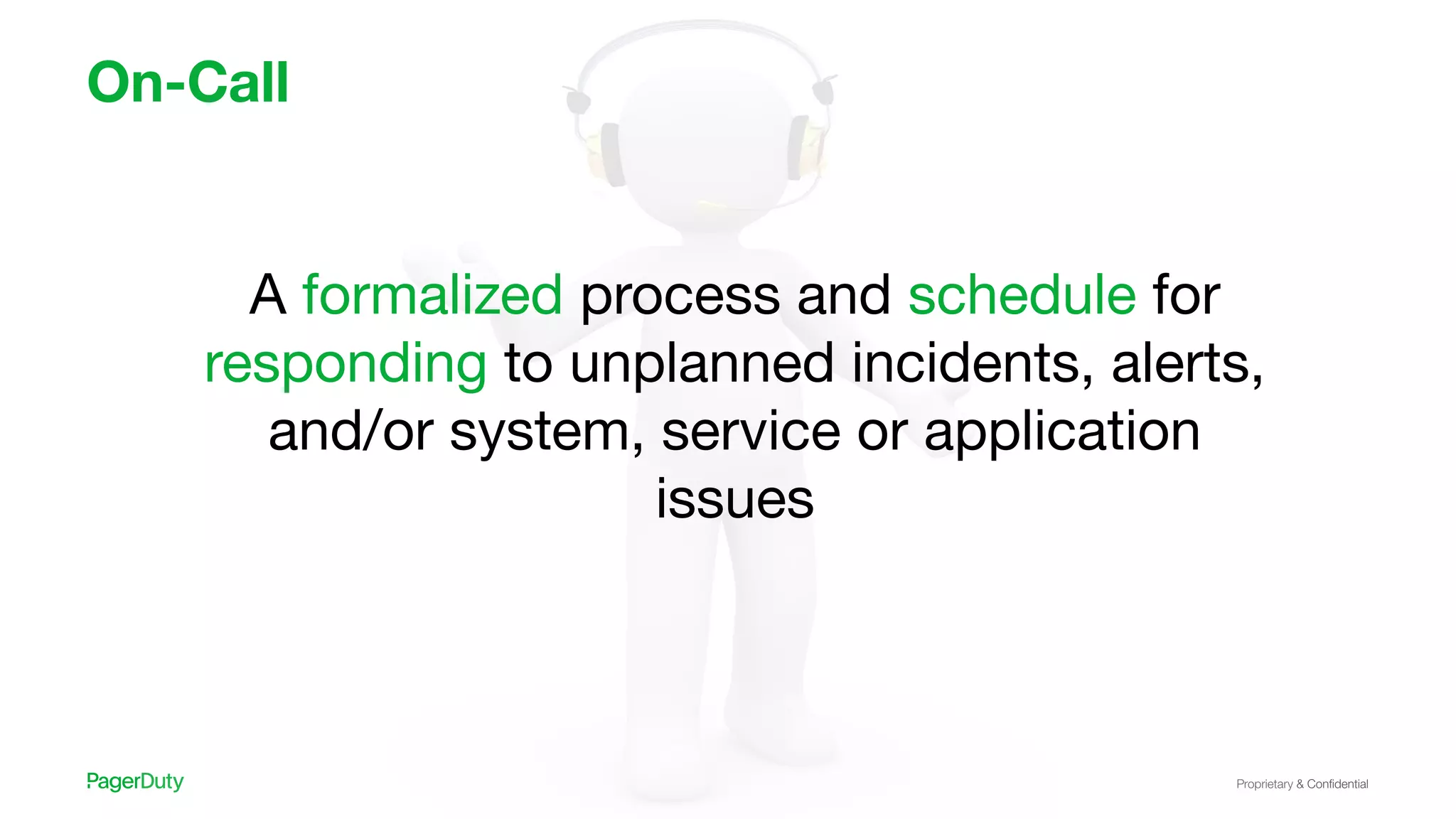 On-Call

A formalized process and schedule for responding to unplanned incidents, alerts, and/or system, service or application issues

PagerDuty

Proprietary & Confidential